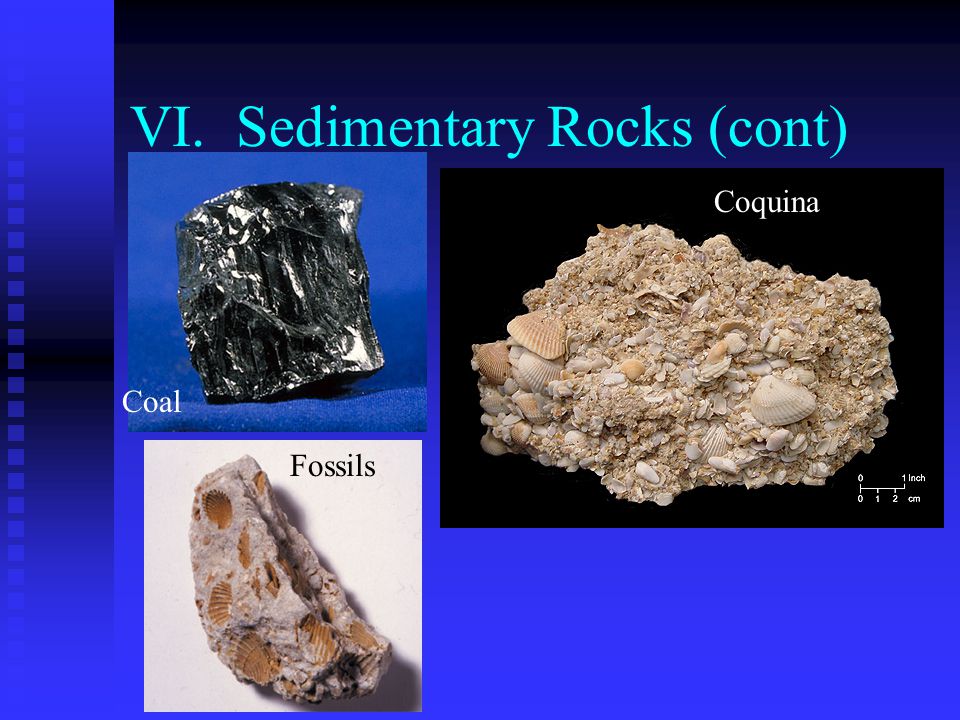 VI. Sedimentary Rocks (cont)

Coal

Coquina

0 1 Inch
0 1 2 cm

Fossils